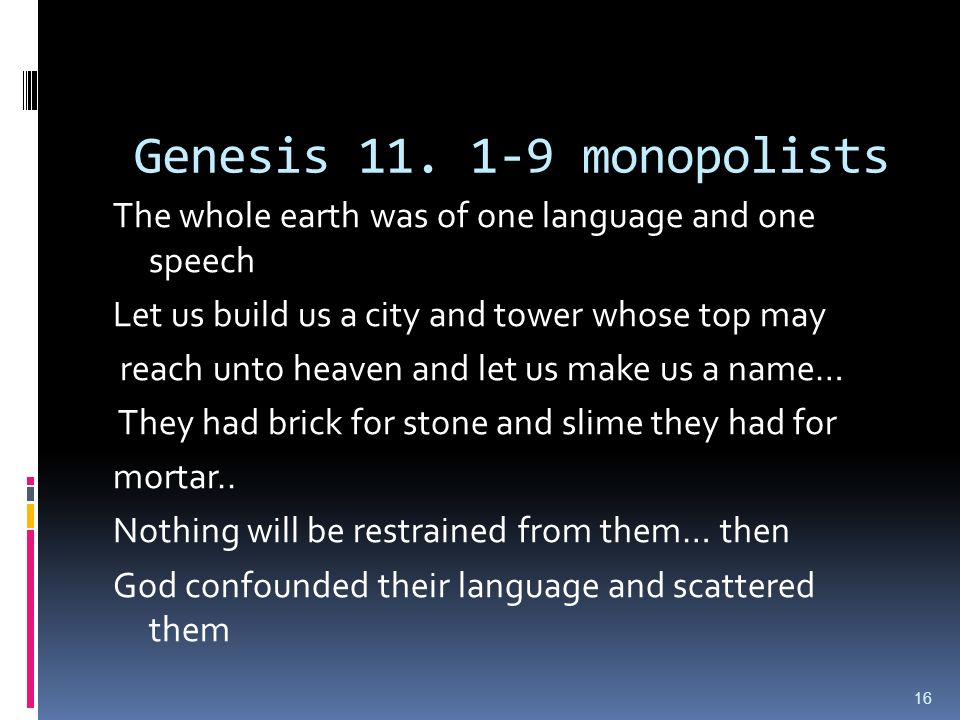 Genesis 11. 1-9 monopolists

The whole earth was of one language and one speech

Let us build us a city and tower whose top may

reach unto heaven and let us make us a name…

They had brick for stone and slime they had for

mortar..

Nothing will be restrained from them… then

God confounded their language and scattered them

16